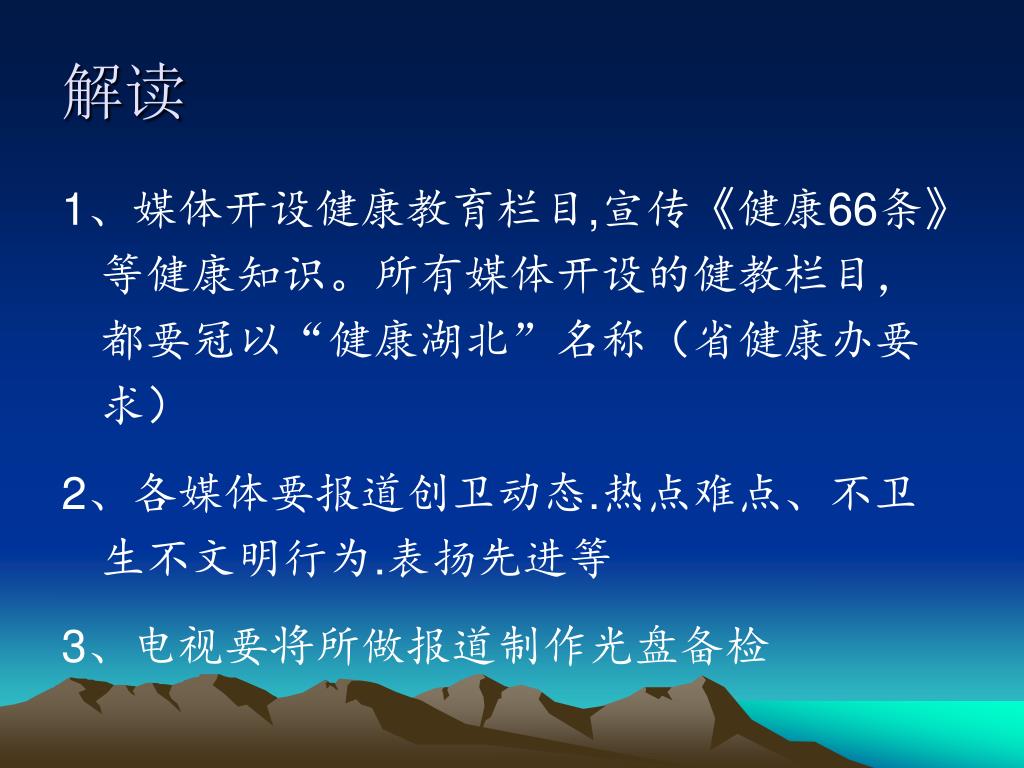 解读

1、媒体开设健康教育栏目,宣传《健康66条》等健康知识。所有媒体开设的健教栏目，都要冠以“健康湖北”名称（省健康办要求）

2、各媒体要报道创卫动态.热点难点、不卫生不文明行为.表扬先进等

3、电视要将所做报道制作光盘备检